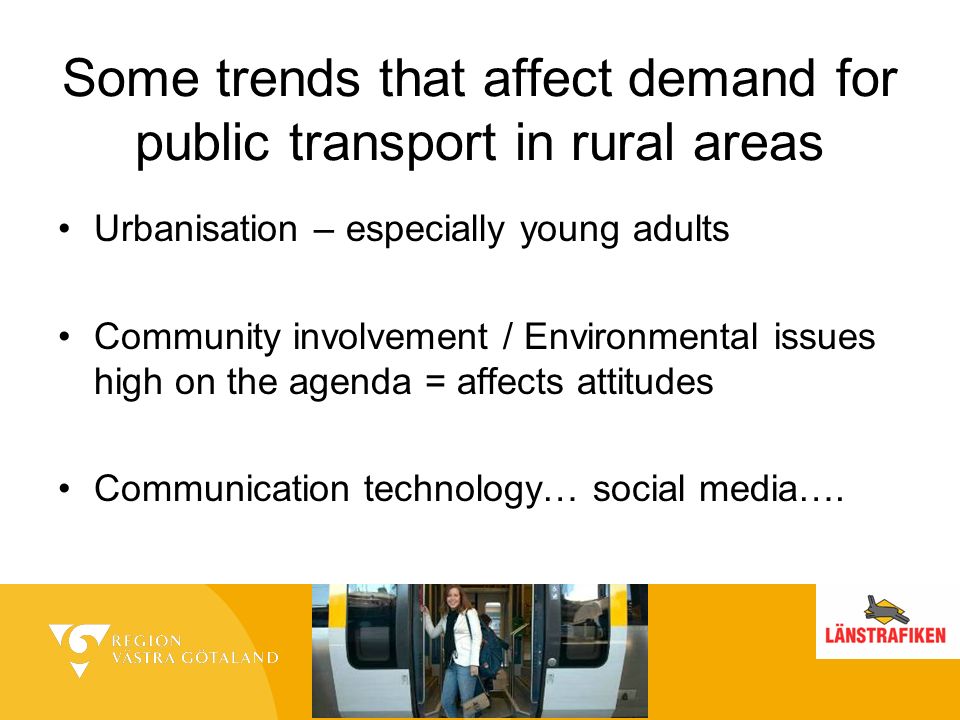 Some trends that affect demand for public transport in rural areas

• Urbanisation – especially young adults

• Community involvement / Environmental issues high on the agenda = affects attitudes

• Communication technology… social media….

REGION VÄSTRA GÖTALAND

LÄNSTRAFIKEN